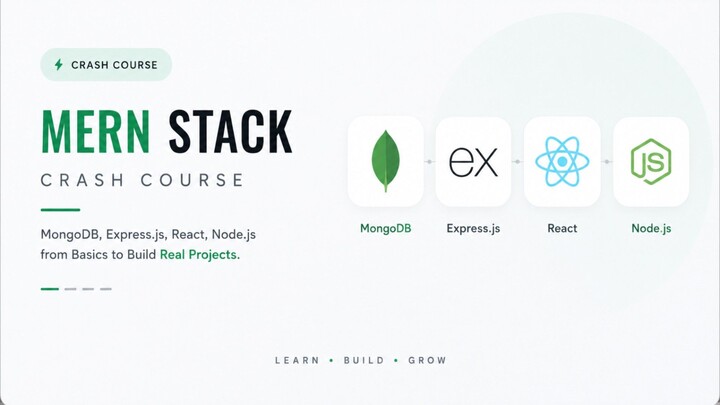 CRASH COURSE

MERN STACK

CRASH COURSE

MongoDB, Express.js, React, Node.js from Basics to Build Real Projects.

ex

JS

MongoDB

Express.js

React

Node.js

LEARN • BUILD • GROW